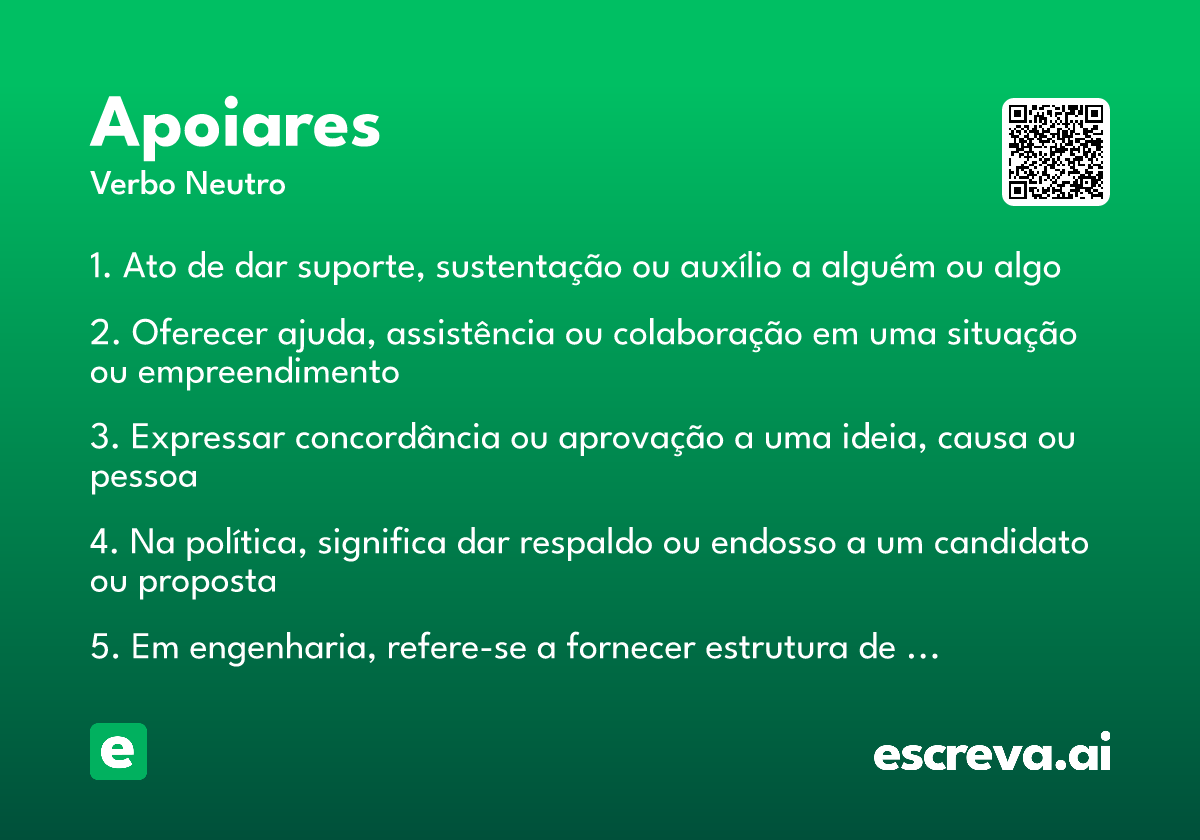 Apoiares
Verbo Neutro

1. Ato de dar suporte, sustentação ou auxílio a alguém ou algo

2. Oferecer ajuda, assistência ou colaboração em uma situação ou empreendimento

3. Expressar concordância ou aprovação a uma ideia, causa ou pessoa

4. Na política, significa dar respaldo ou endosso a um candidato ou proposta

5. Em engenharia, refere-se a fornecer estrutura de …

e

escreva.ai